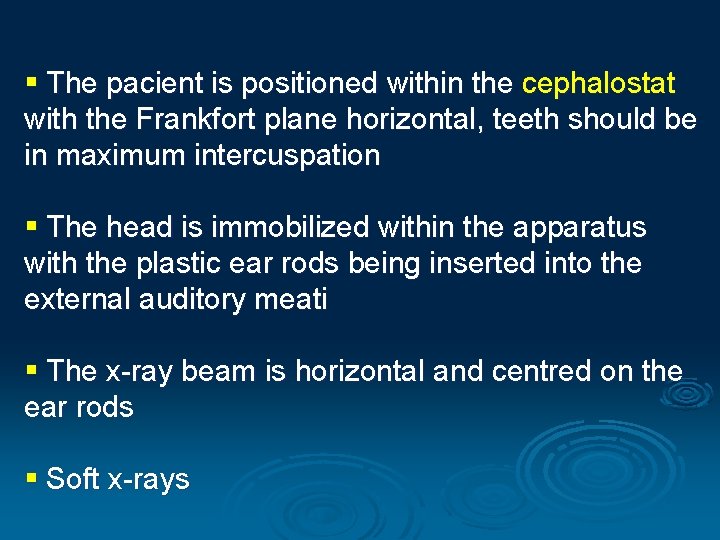 ▪ The pacient is positioned within the cephalostat with the Frankfort plane horizontal, teeth should be in maximum intercuspation

▪ The head is immobilized within the apparatus with the plastic ear rods being inserted into the external auditory meati

▪ The x-ray beam is horizontal and centred on the ear rods

▪ Soft x-rays